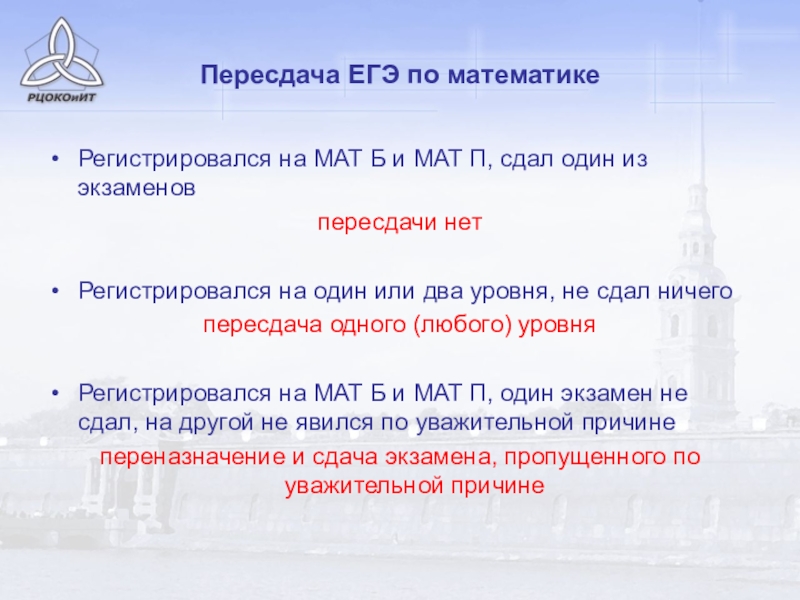 РЦОКОиИТ

Пересдача ЕГЭ по математике

• Регистрировался на МАТ Б и МАТ П, сдал один из экзаменов

пересдачи нет

• Регистрировался на один или два уровня, не сдал ничего

пересдача одного (любого) уровня

• Регистрировался на МАТ Б и МАТ П, один экзамен не сдал, на другой не явился по уважительной причине

переназначение и сдача экзамена, пропущенного по уважительной причине